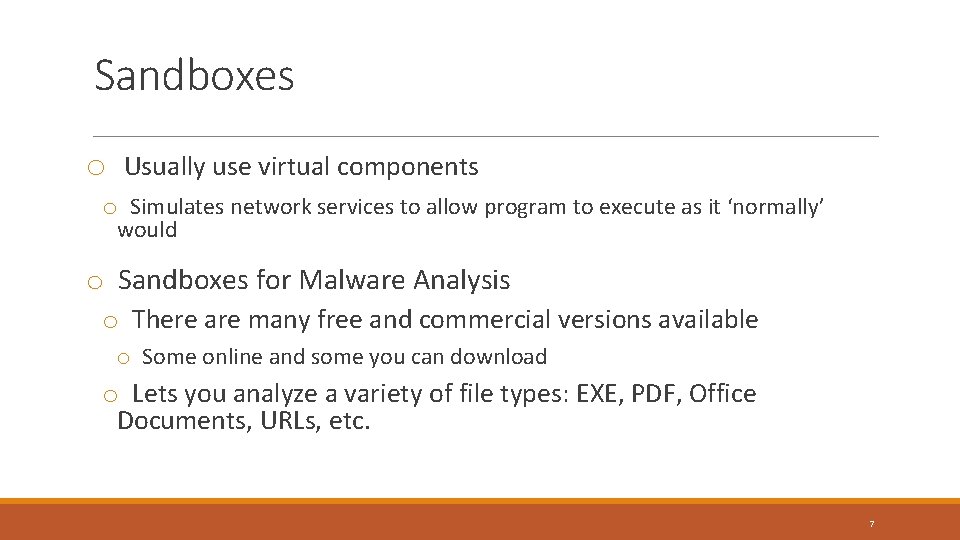 Sandboxes

o Usually use virtual components

o Simulates network services to allow program to execute as it ‘normally’ would

o Sandboxes for Malware Analysis

o There are many free and commercial versions available

o Some online and some you can download

o Lets you analyze a variety of file types: EXE, PDF, Office Documents, URLs, etc.

7